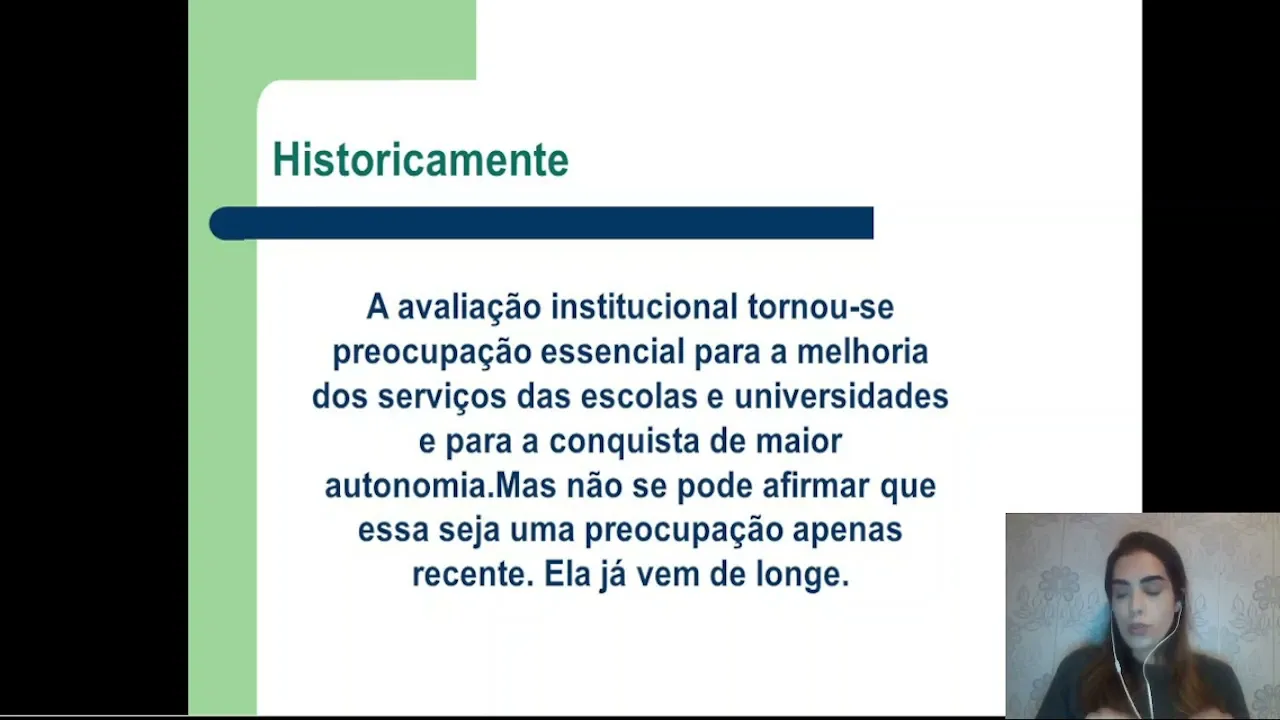 Historicamente

A avaliação institucional tornou-se preocupação essencial para a melhoria dos serviços das escolas e universidades e para a conquista de maior autonomia.Mas não se pode afirmar que essa seja uma preocupação apenas recente. Ela já vem de longe.